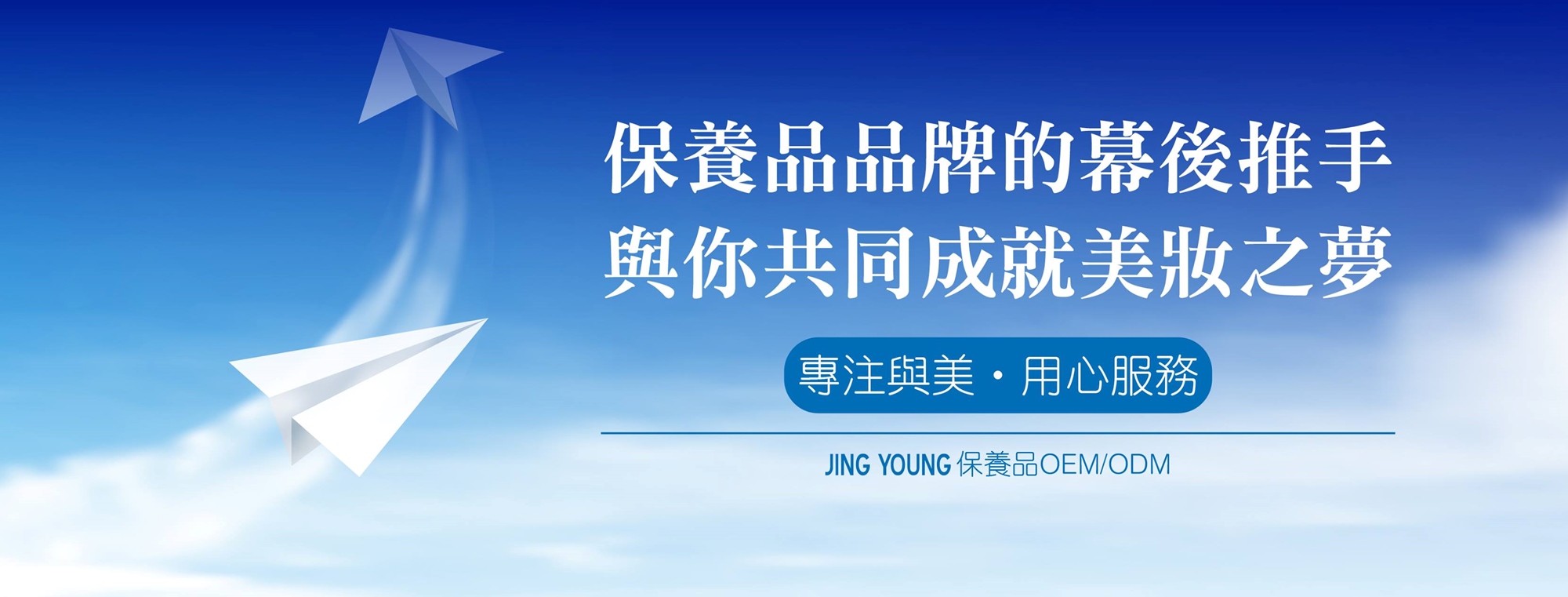 保養品品牌的幕後推手
與你共同成就美妝之夢

專注與美・用心服務

JING YOUNG 保養品OEM/ODM